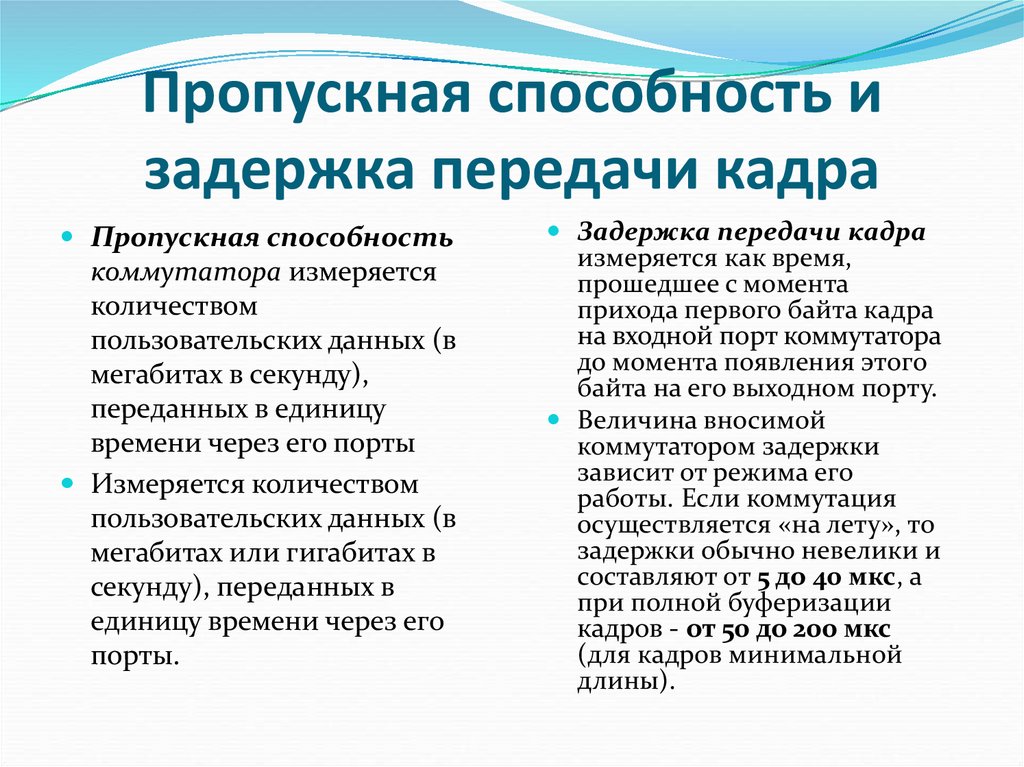 Пропускная способность и задержка передачи кадра

Пропускная способность коммутатора измеряется количеством пользовательских данных (в мегабитах в секунду), переданных в единицу времени через его порты

Измеряется количеством пользовательских данных (в мегабитах или гигабитах в секунду), переданных в единицу времени через его порты.

Задержка передачи кадра измеряется как время, прошедшее с момента прихода первого байта кадра на входной порт коммутатора до момента появления этого байта на его выходном порту.

Величина вносимой коммутатором задержки зависит от режима его работы. Если коммутация осуществляется «на лету», то задержки обычно невелики и составляют от 5 до 40 мкс, а при полной буферизации кадров - от 50 до 200 мкс (для кадров минимальной длины).